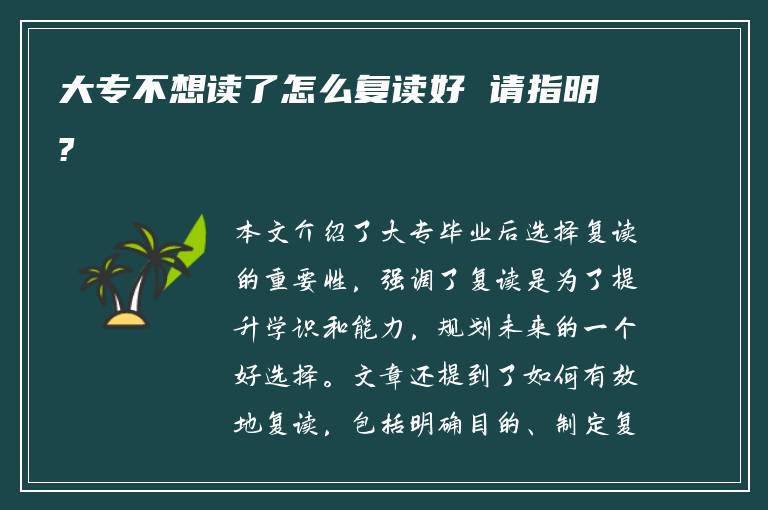 大专不想读了怎么复读好 请指明?

本文介绍了大专毕业后选择复读的重要性，强调了复读是为了提升学识和能力，规划未来的一个好选择。文章还提到了如何有效地复读，包括明确目的、制定复